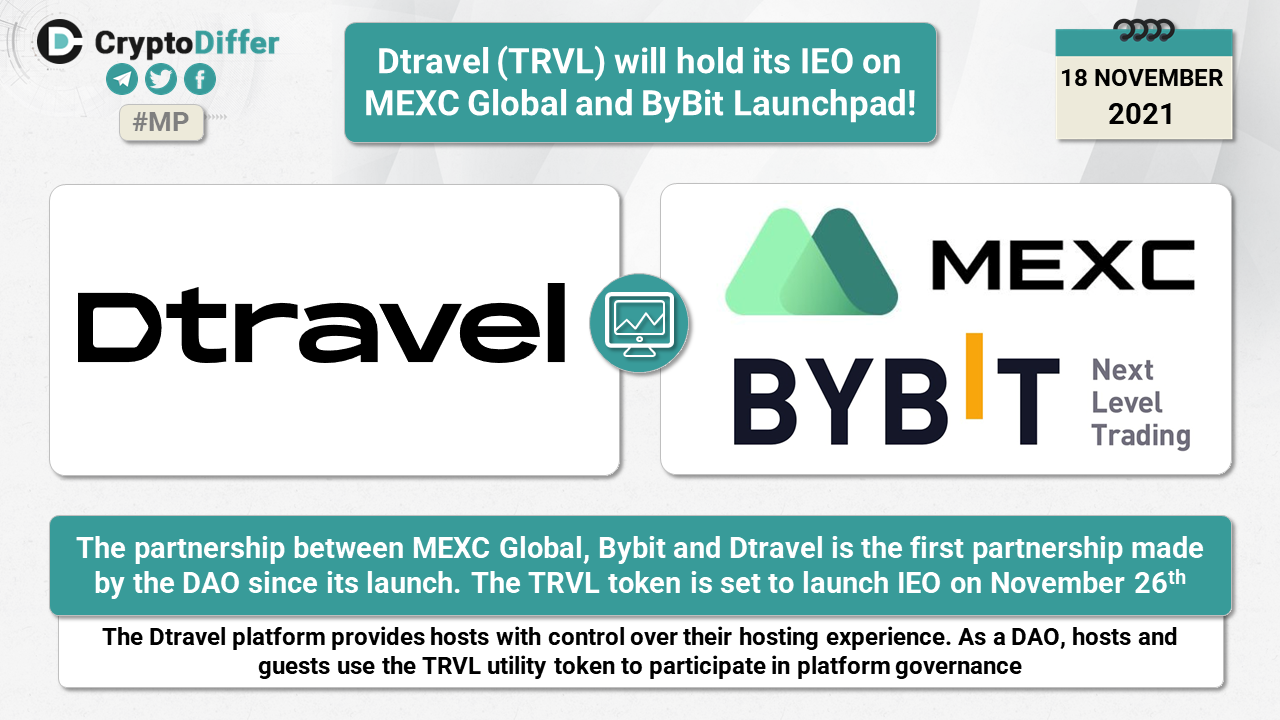 CryptoDiffer

#MP

Dtravel (TRVL) will hold its IEO on MEXC Global and ByBit Launchpad!

18 NOVEMBER 2021

Dtravel

MEXC

BYBIT Next Level Trading

The partnership between MEXC Global, Bybit and Dtravel is the first partnership made by the DAO since its launch. The TRVL token is set to launch IEO on November 26$^{th}$

The Dtravel platform provides hosts with control over their hosting experience. As a DAO, hosts and guests use the TRVL utility token to participate in platform governance